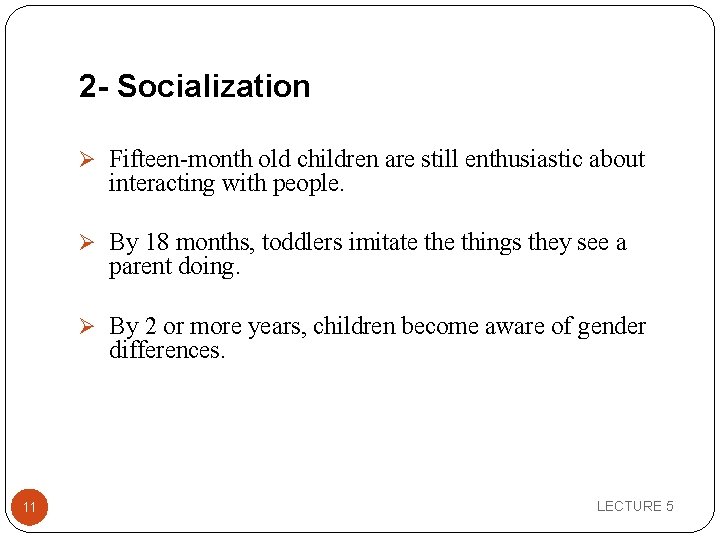 2- Socialization

➢ Fifteen-month old children are still enthusiastic about interacting with people.

➢ By 18 months, toddlers imitate the things they see a parent doing.

➢ By 2 or more years, children become aware of gender differences.

11

LECTURE 5